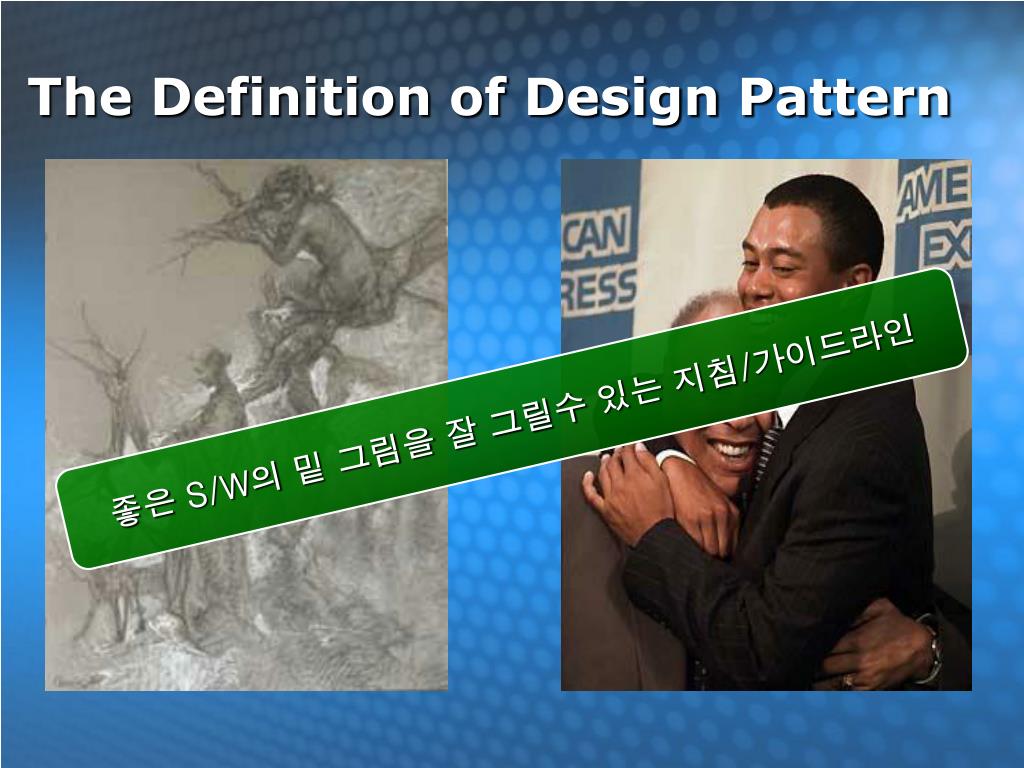 The Definition of Design Pattern

CAN
RESS

AME
EX

좋은 S/W의 밑 그림을 잘 그릴수 있는 지침/가이드라인